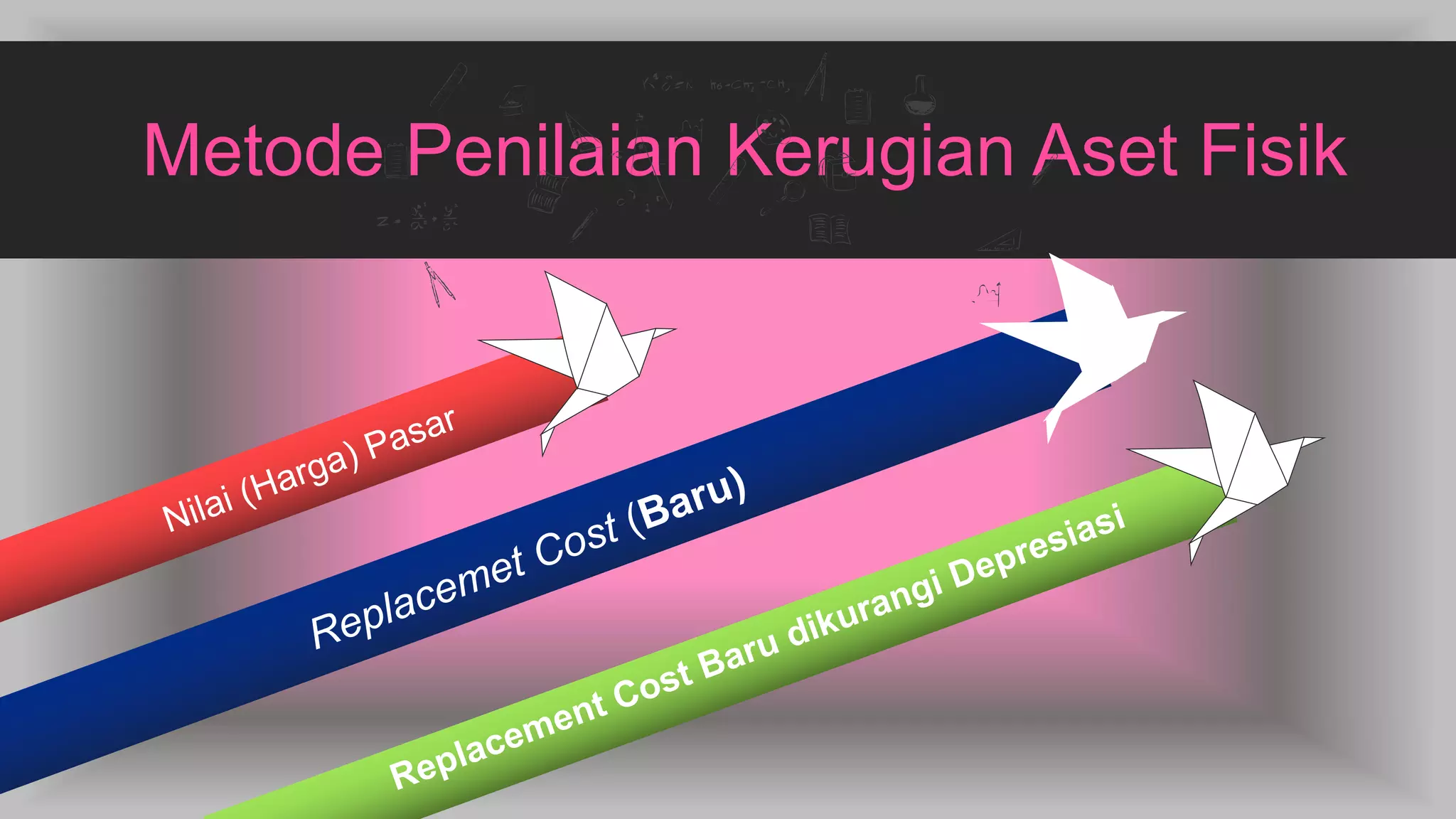 Metode Penilaian Kerugian Aset Fisik

Nilai (Harga) Pasar

Replacemet Cost (Baru)

Replacement Cost Baru dikurangi Depresiasi